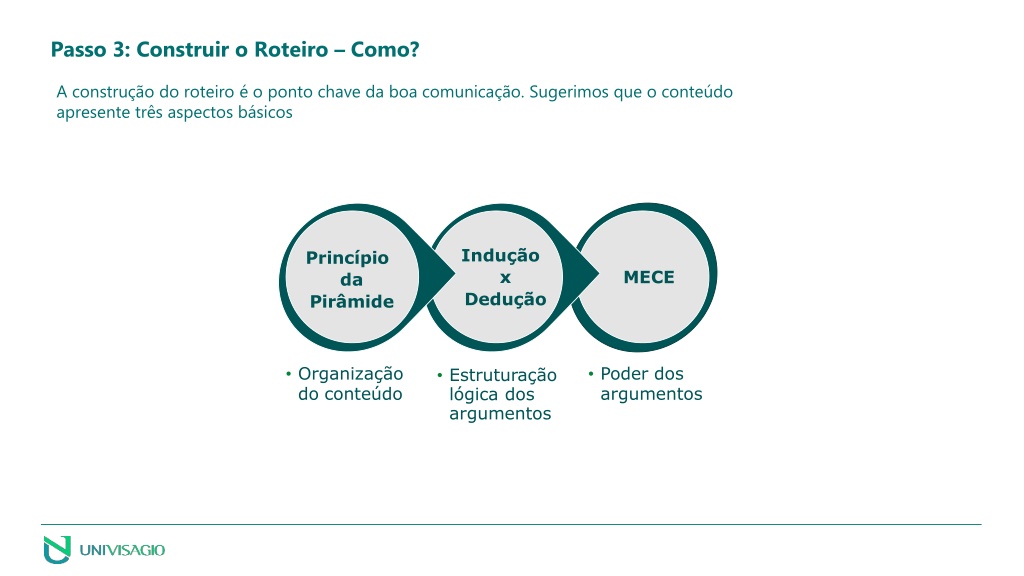 Passo 3: Construir o Roteiro – Como?

A construção do roteiro é o ponto chave da boa comunicação. Sugerimos que o conteúdo apresente três aspectos básicos

Princípio da Pirâmide

Indução x Dedução

MECE

• Organização do conteúdo

• Estruturação lógica dos argumentos

• Poder dos argumentos

UNIVISAGIO